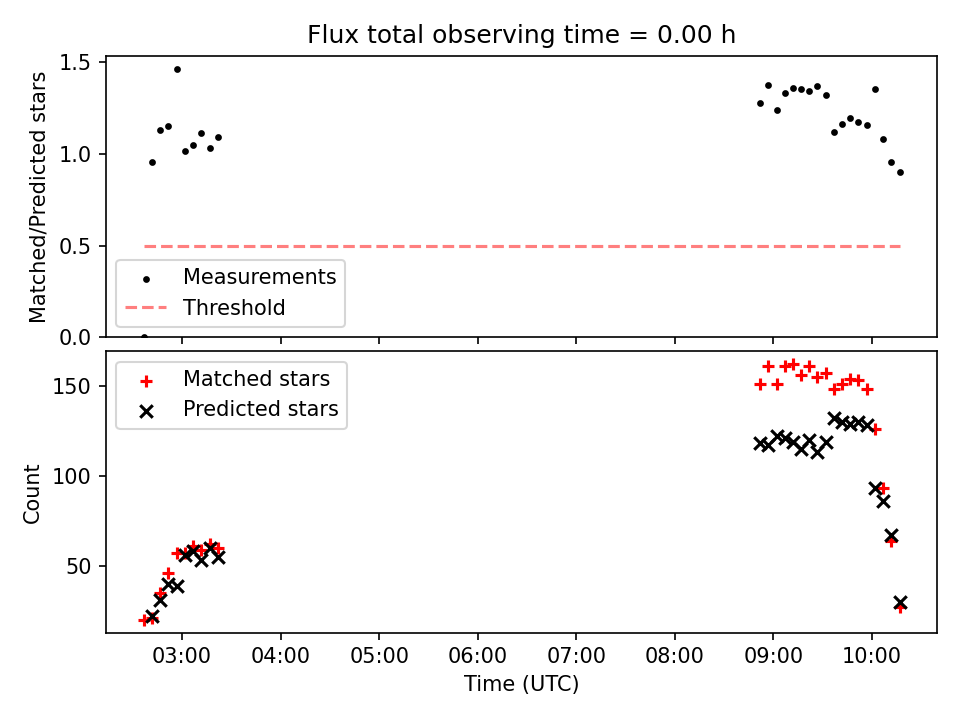 Flux total observing time = 0.00 h

Matched/Predicted stars

1.5
1.0
0.5
0.0

Measurements
Threshold

Matched stars
Predicted stars

Count

150
100
50

03:00
04:00
05:00
06:00
07:00
08:00
09:00
10:00

Time (UTC)